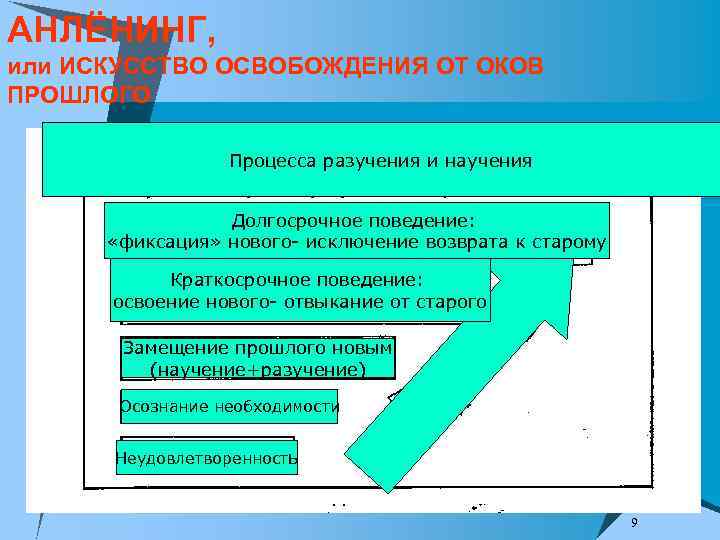 АНЛЁНИНГ,
или ИСКУССТВО ОСВОБОЖДЕНИЯ ОТ ОКОВ ПРОШЛОГО

Процесса разучения и научения

Долгосрочное поведение:
«фиксация» нового- исключение возврата к старому

Краткосрочное поведение:
освоение нового- отвыкание от старого

Замещение прошлого новым
(научение+разучение)

Осознание необходимости

Неудовлетворенность

9